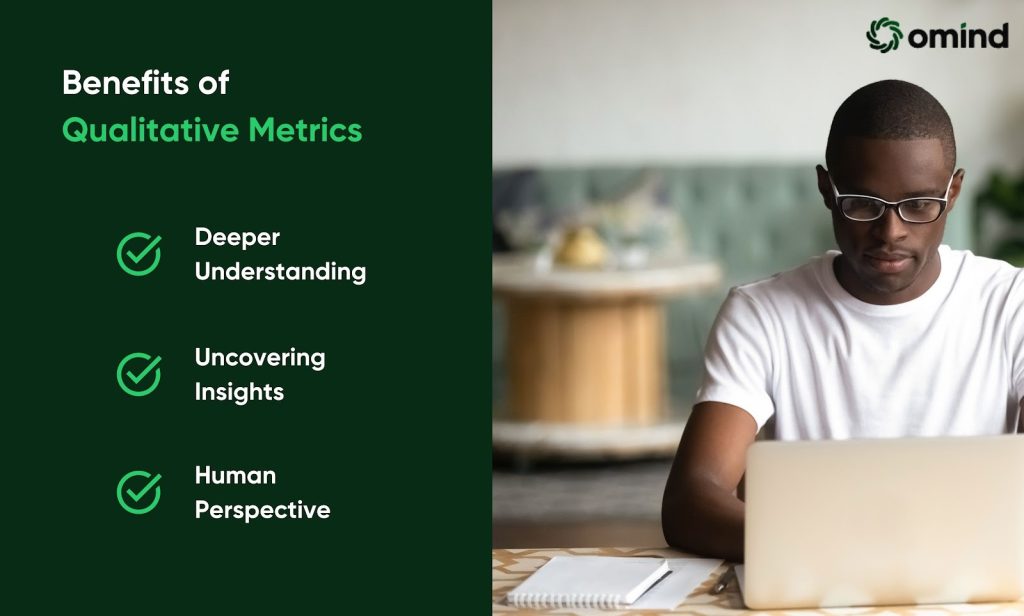 Benefits of
Qualitative Metrics

Deeper Understanding

Uncovering Insights

Human Perspective

omind